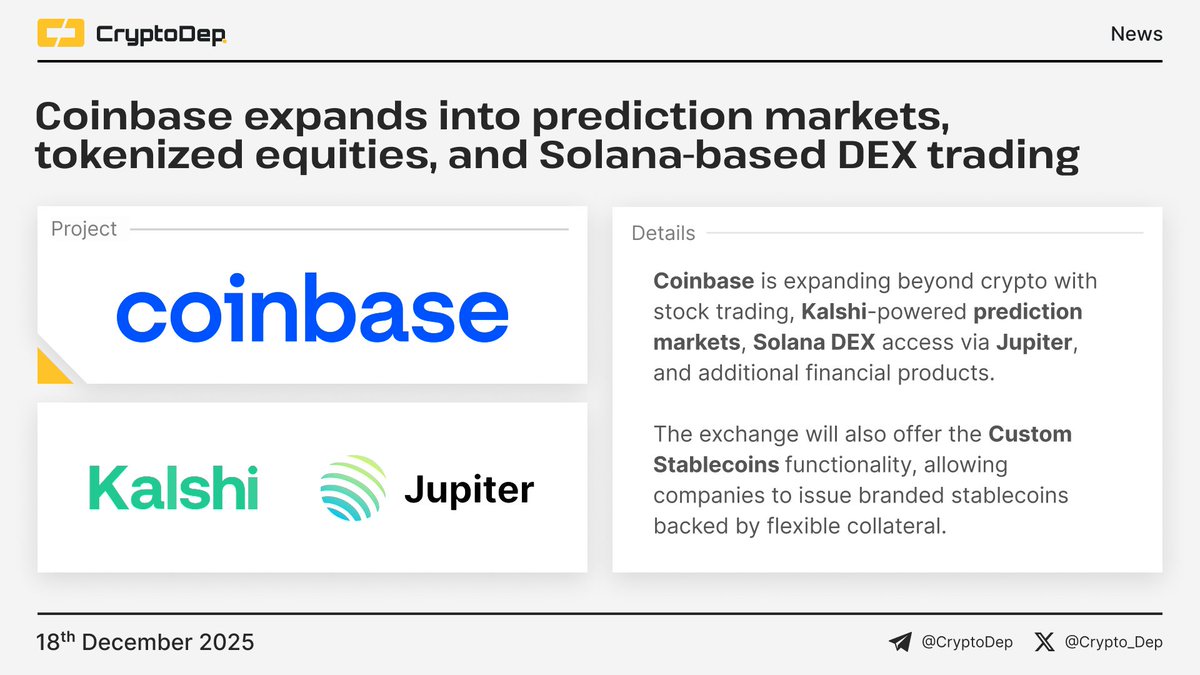 CryptoDep

News

Coinbase expands into prediction markets, tokenized equities, and Solana-based DEX trading

Project

coinbase

Kalshi

Jupiter

Details

Coinbase is expanding beyond crypto with stock trading, Kalshi-powered prediction markets, Solana DEX access via Jupiter, and additional financial products.

The exchange will also offer the Custom Stablecoins functionality, allowing companies to issue branded stablecoins backed by flexible collateral.

18$^{th}$ December 2025

@CryptoDep

@Crypto_Dep